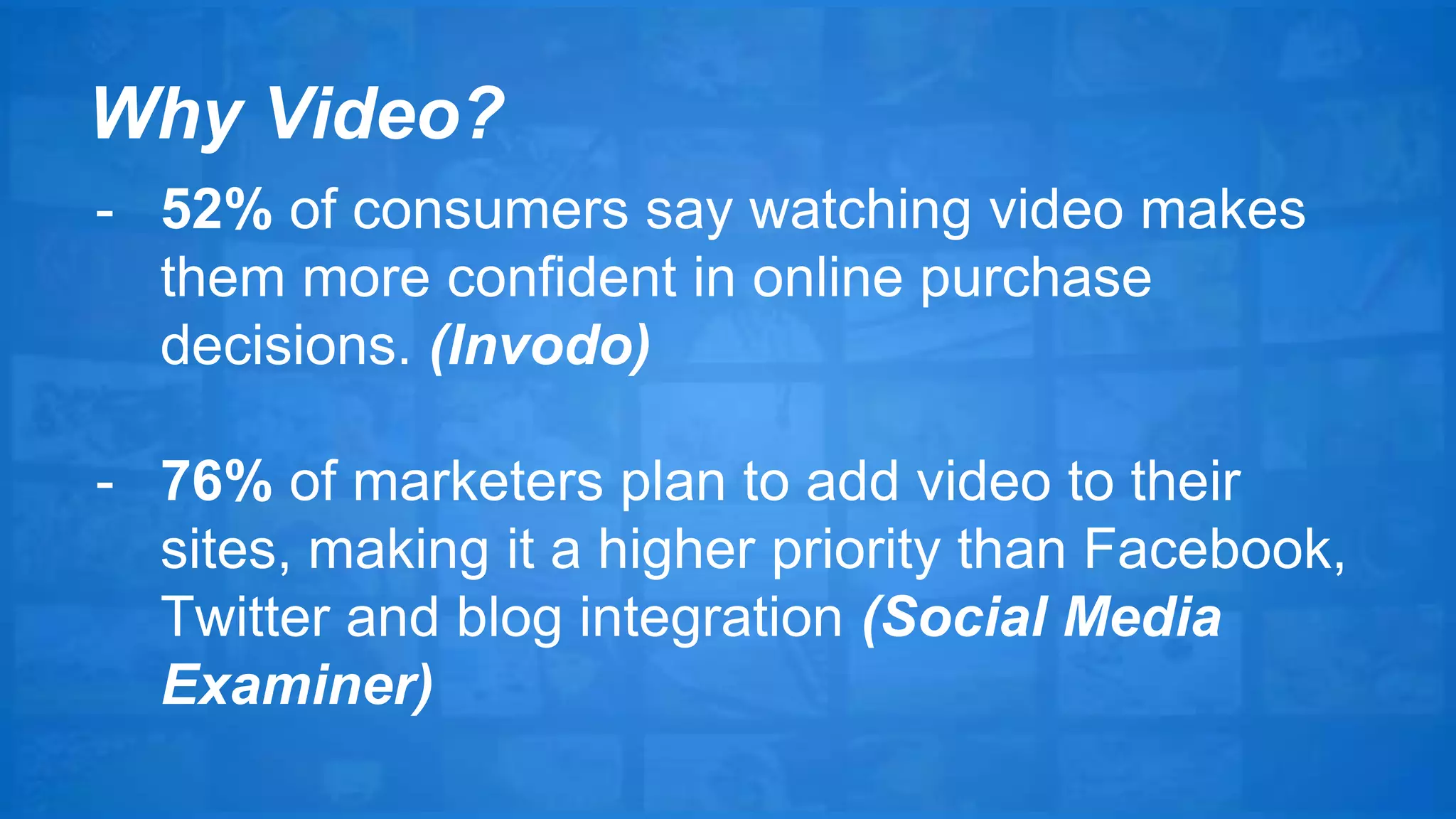 Why Video?

- 52% of consumers say watching video makes them more confident in online purchase decisions. (Invodo)

- 76% of marketers plan to add video to their sites, making it a higher priority than Facebook, Twitter and blog integration (Social Media Examiner)